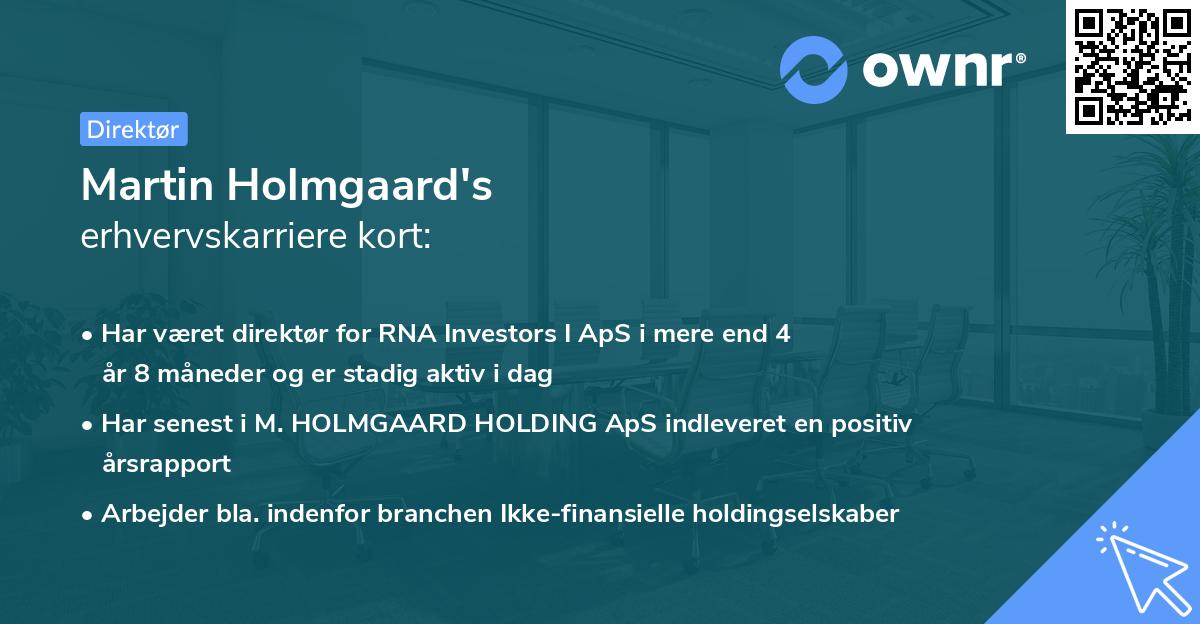 ownr®

Direktør

Martin Holmgaard's
erhvervskarriere kort:

• Har været direktør for RNA Investors I ApS i mere end 4 år 8 måneder og er stadig aktiv i dag

• Har senest i M. HOLMGAARD HOLDING ApS indleveret en positiv årsrapport

• Arbejder bla. indenfor branchen Ikke-finansielle holdingselskaber